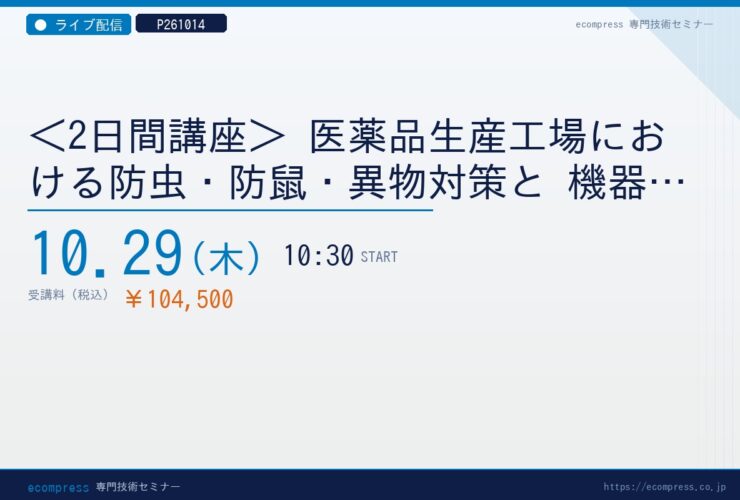 ● ライブ配信 P261014

ecompress 専門技術セミナー

＜2日間講座＞ 医薬品生産工場における防虫・防鼠・異物対策と 機器…

10.29（木） 10:30 START

受講料（税込） ￥104,500

ecompress 専門技術セミナー

https://ecompress.co.jp